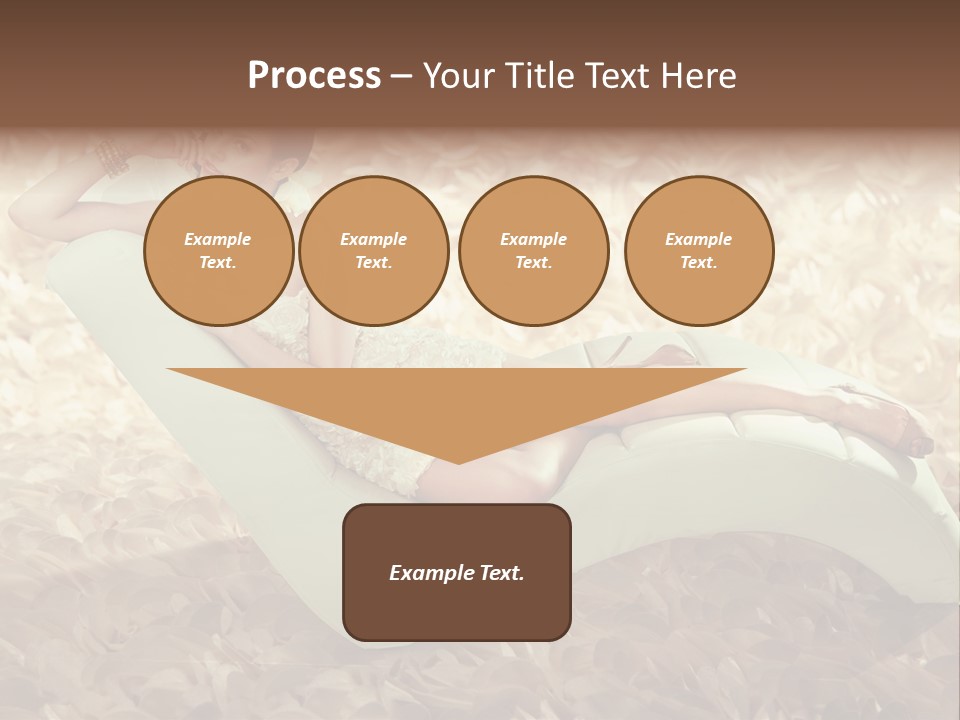 Process – Your Title Text Here

Example Text.

Example Text.

Example Text.

Example Text.

Example Text.